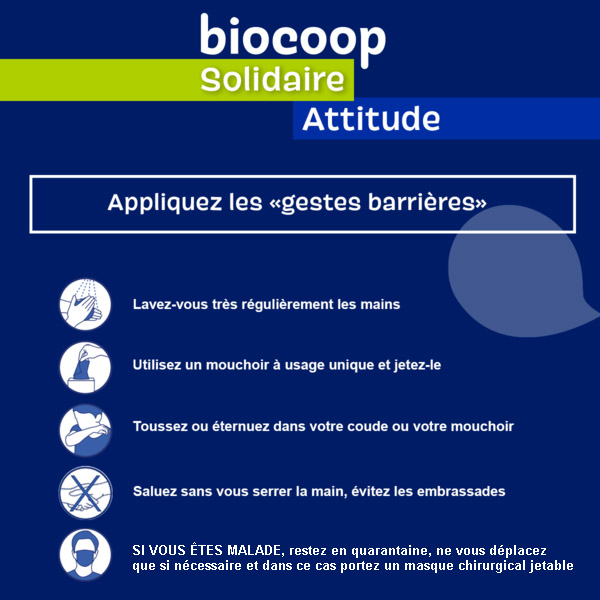 biocoop
Solidaire
Attitude

Appliquez les «gestes barrières»

Lavez-vous très régulièrement les mains

Utilisez un mouchoir à usage unique et jetez-le

Toussez ou éternuez dans votre coude ou votre mouchoir

Saluez sans vous serrer la main, évitez les embrassades

SI VOUS ÊTES MALADE, restez en quarantaine, ne vous déplacez que si nécessaire et dans ce cas portez un masque chirurgical jetable